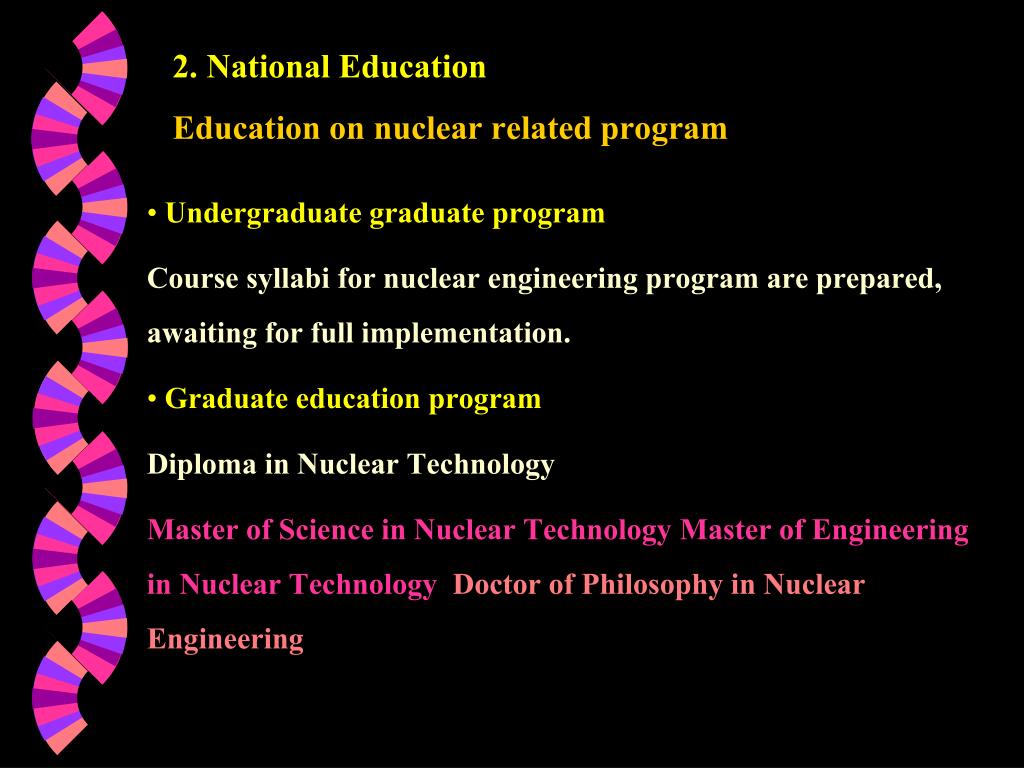 2. National Education

Education on nuclear related program

• Undergraduate graduate program

Course syllabi for nuclear engineering program are prepared, awaiting for full implementation.

• Graduate education program

Diploma in Nuclear Technology

Master of Science in Nuclear Technology Master of Engineering in Nuclear Technology Doctor of Philosophy in Nuclear Engineering